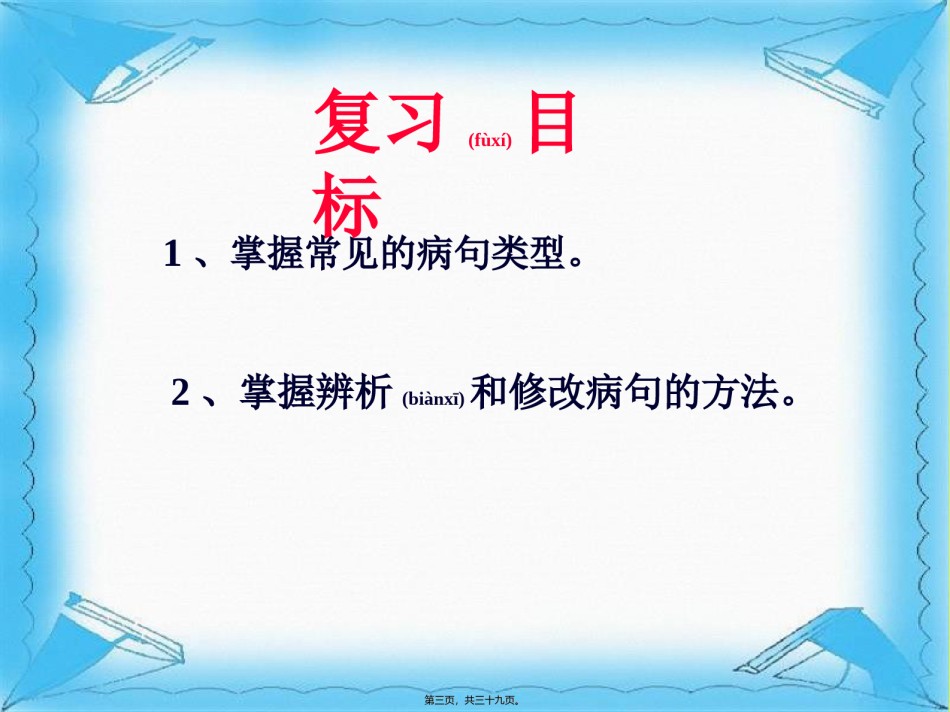 复习 (fùxí) 目标

1 、掌握常见的病句类型。

2 、掌握辨析 (biànxī) 和修改病句的方法。

第三页，共三十九页。